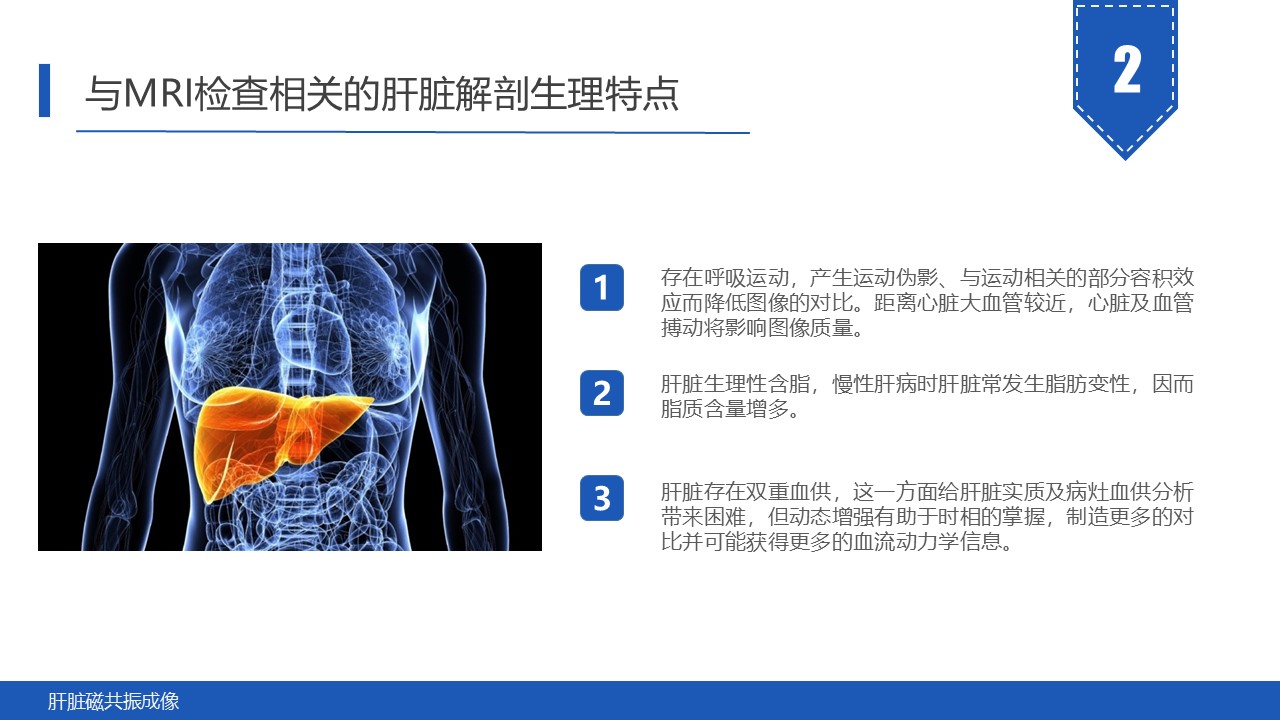 与MRI检查相关的肝脏解剖生理特点

2

1

存在呼吸运动，产生运动伪影、与运动相关的部分容积效应而降低图像的对比。距离心脏大血管较近，心脏及血管搏动将影响图像质量。

2

肝脏生理性含脂，慢性肝病时肝脏常发生脂肪变性，因而脂质含量增多。

3

肝脏存在双重血供，这一方面给肝脏实质及病灶血供分析带来困难，但动态增强有助于时相的掌握，制造更多的对比并可能获得更多的血流动力学信息。

肝脏磁共振成像